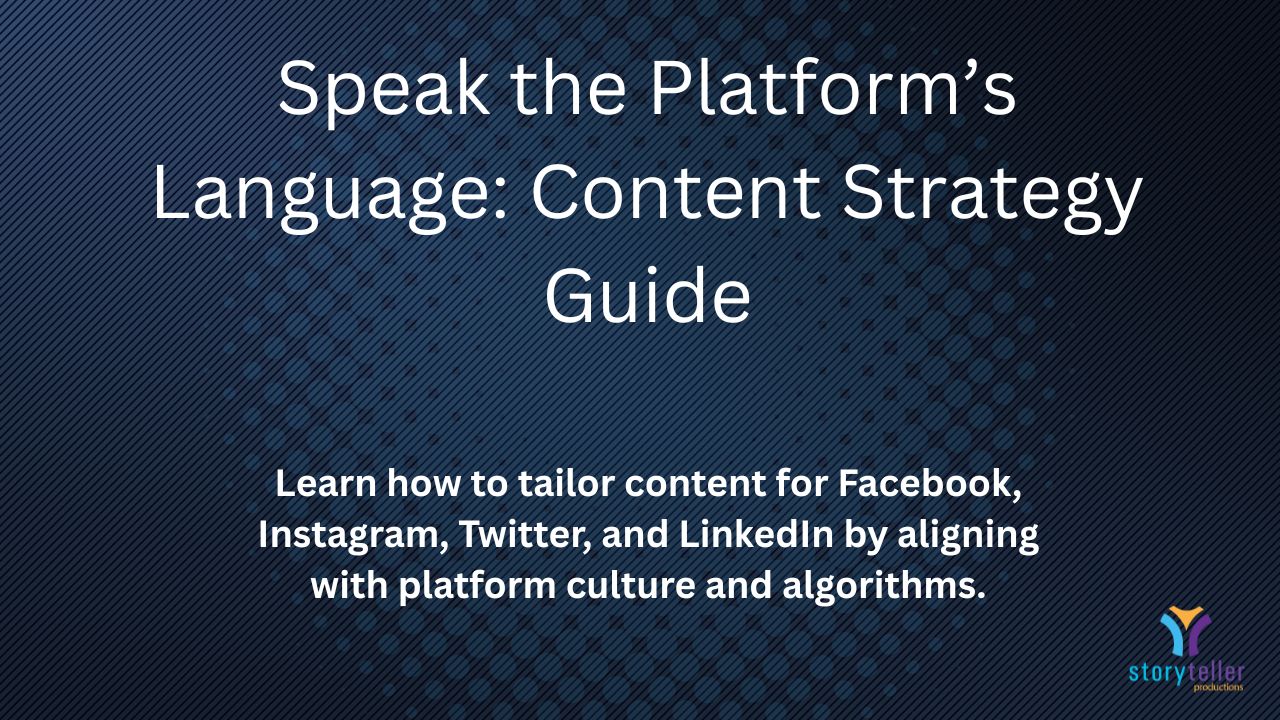 Speak the Platform’s Language: Content Strategy Guide

Learn how to tailor content for Facebook, Instagram, Twitter, and LinkedIn by aligning with platform culture and algorithms.

storyteller
productions